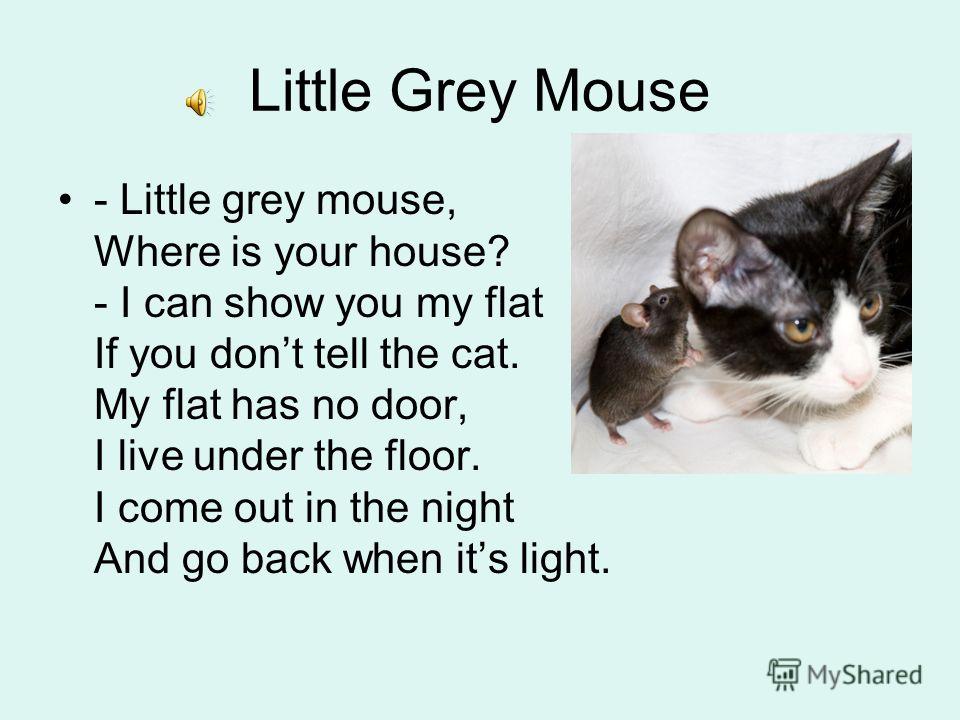 Little Grey Mouse

• - Little grey mouse,
Where is your house?
- I can show you my flat
If you don’t tell the cat.
My flat has no door,
I live under the floor.
I come out in the night
And go back when it’s light.

MyShared